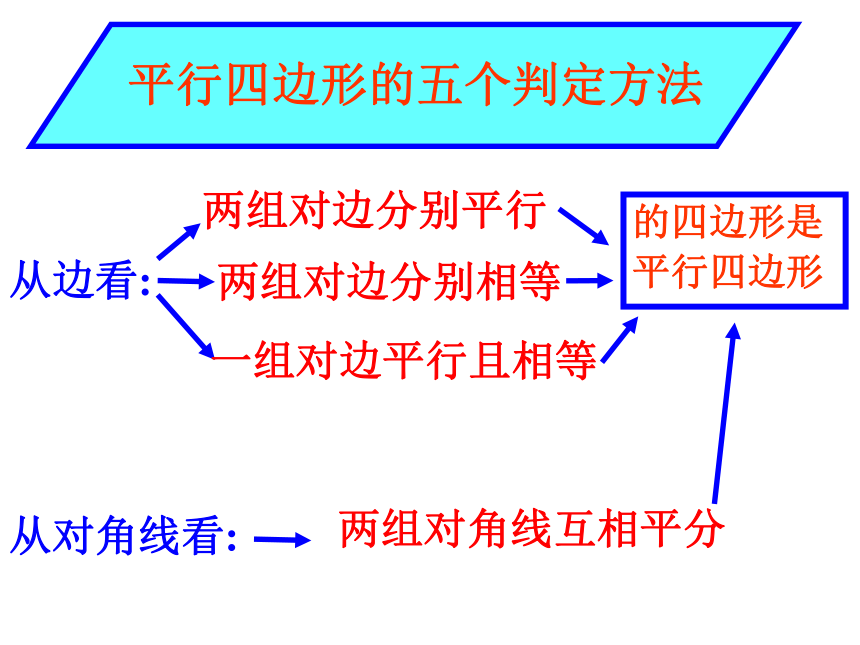 平行四边形的五个判定方法

从边看:

两组对边分别平行

两组对边分别相等

一组对边平行且相等

的四边形是平行四边形

从对角线看:

两组对角线互相平分